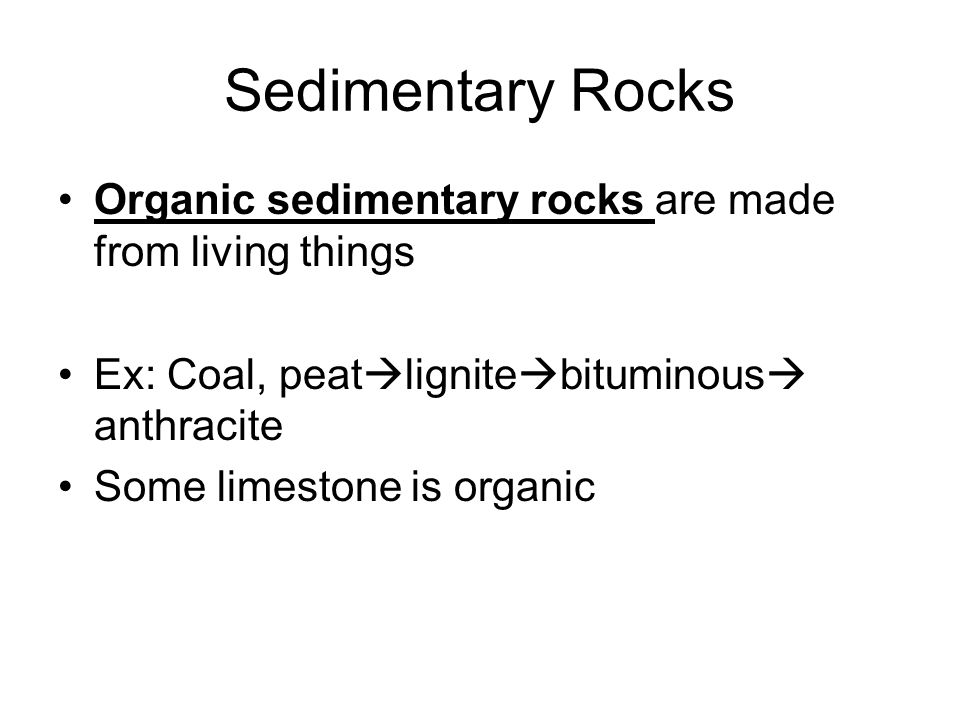 Sedimentary Rocks

• Organic sedimentary rocks are made from living things

• Ex: Coal, peat→lignite→bituminous→ anthracite

• Some limestone is organic